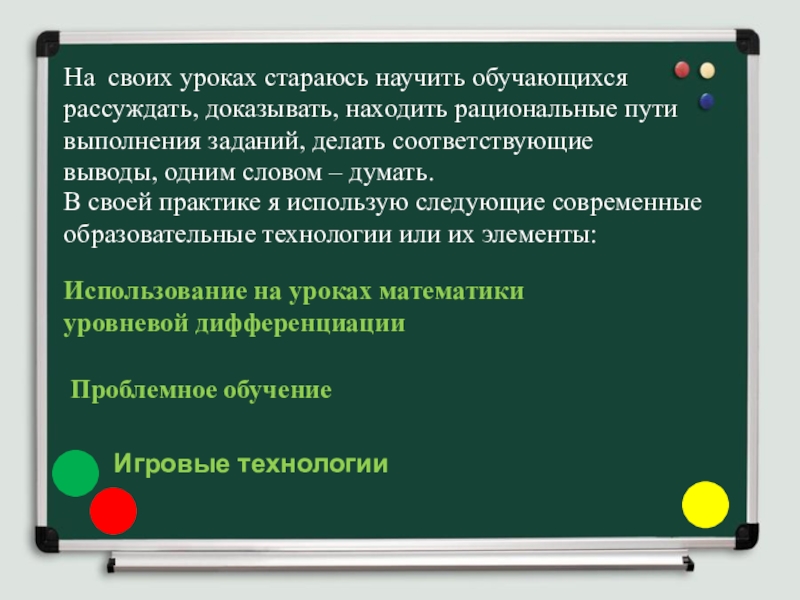 На своих уроках стараюсь научить обучающихся рассуждать, доказывать, находить рациональные пути выполнения заданий, делать соответствующие выводы, одним словом – думать.
В своей практике я использую следующие современные образовательные технологии или их элементы:

Использование на уроках математики уровневой дифференциации

Проблемное обучение

Игровые технологии